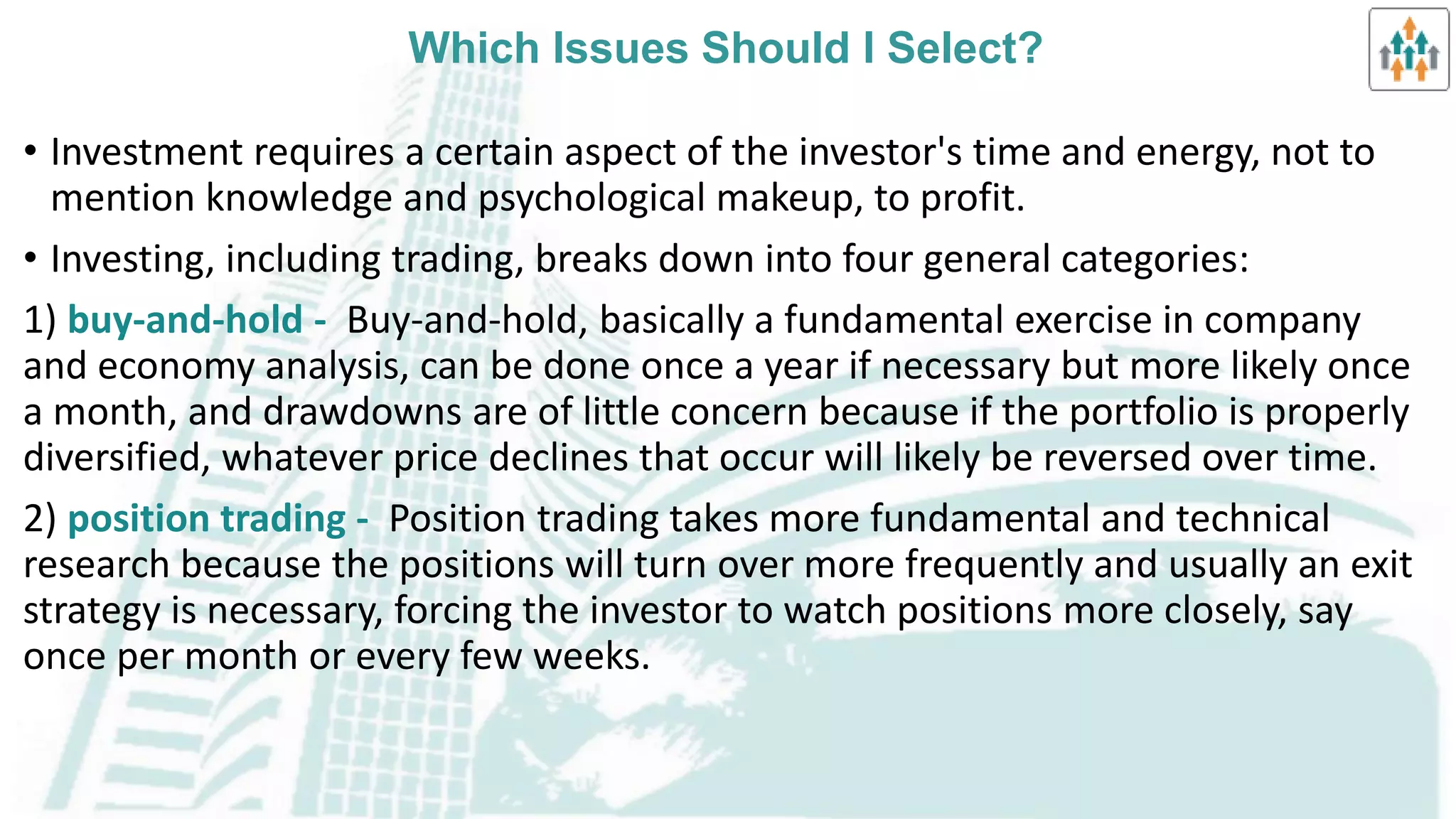 Which Issues Should I Select?

• Investment requires a certain aspect of the investor's time and energy, not to mention knowledge and psychological makeup, to profit.

• Investing, including trading, breaks down into four general categories:

1) buy-and-hold - Buy-and-hold, basically a fundamental exercise in company and economy analysis, can be done once a year if necessary but more likely once a month, and drawdowns are of little concern because if the portfolio is properly diversified, whatever price declines that occur will likely be reversed over time.

2) position trading - Position trading takes more fundamental and technical research because the positions will turn over more frequently and usually an exit strategy is necessary, forcing the investor to watch positions more closely, say once per month or every few weeks.